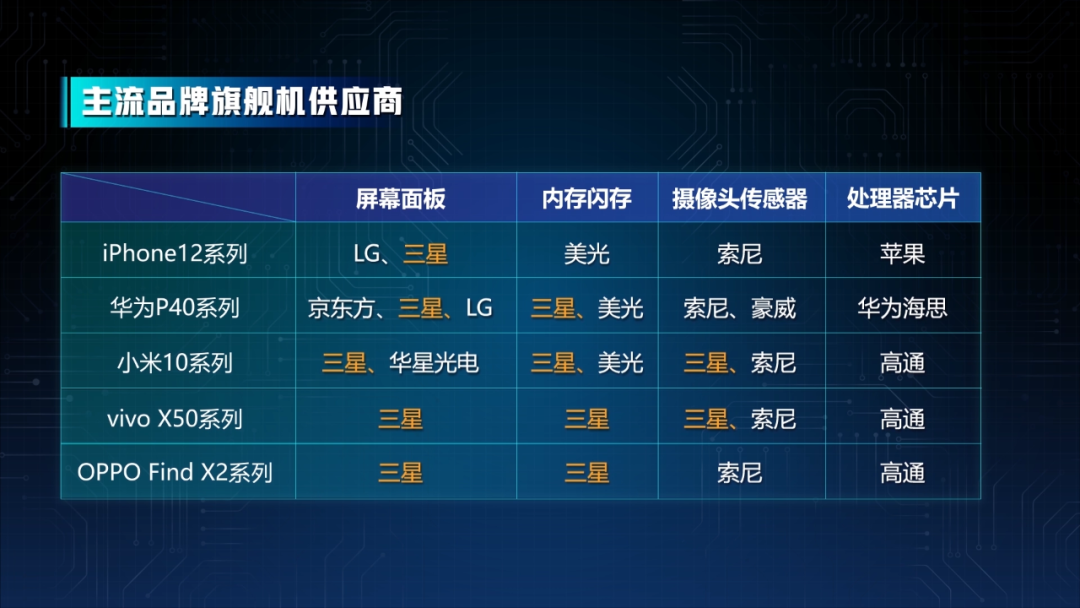 主流品牌旗舰机供应商

| | 屏幕面板 | 内存闪存 | 摄像头传感器 | 处理器芯片 |
|---|---|---|---|---|
| iPhone12系列 | LG、三星 | 美光 | 索尼 | 苹果 |
| 华为P40系列 | 京东方、三星、LG | 三星、美光 | 索尼、豪威 | 华为海思 |
| 小米10系列 | 三星、华星光电 | 三星、美光 | 三星、索尼 | 高通 |
| vivo X50系列 | 三星 | 三星 | 三星、索尼 | 高通 |
| OPPO Find X2系列 | 三星 | 三星 | 索尼 | 高通 |